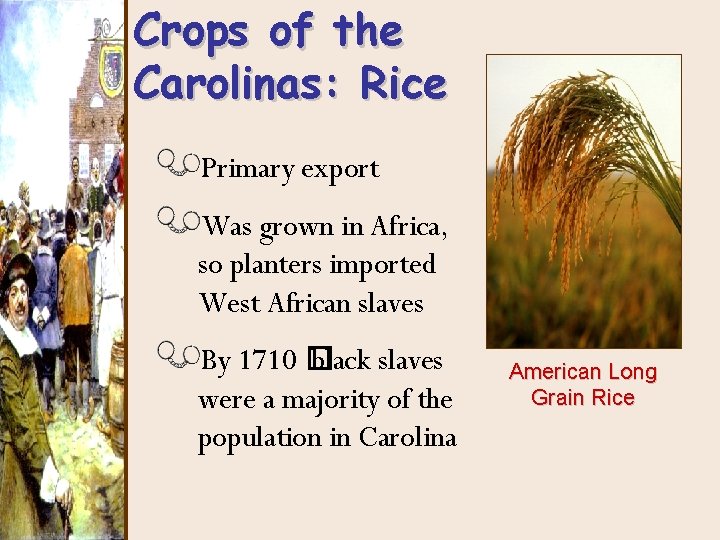 Crops of the Carolinas: Rice

Primary export

Was grown in Africa, so planters imported West African slaves

By 1710 black slaves were a majority of the population in Carolina

American Long Grain Rice